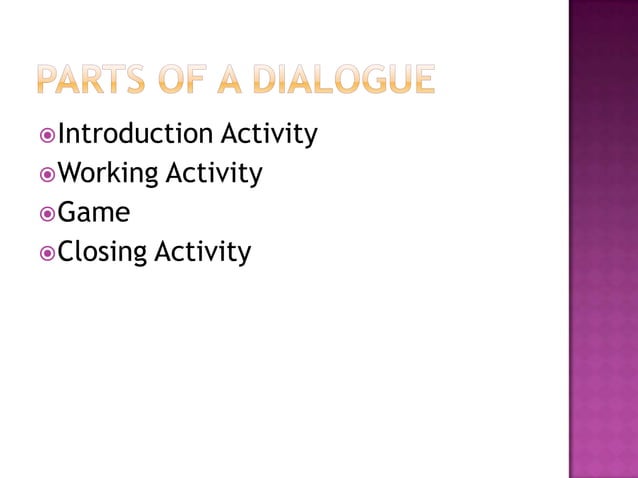 PARTS OF A DIALOGUE

Introduction Activity
Working Activity
Game
Closing Activity